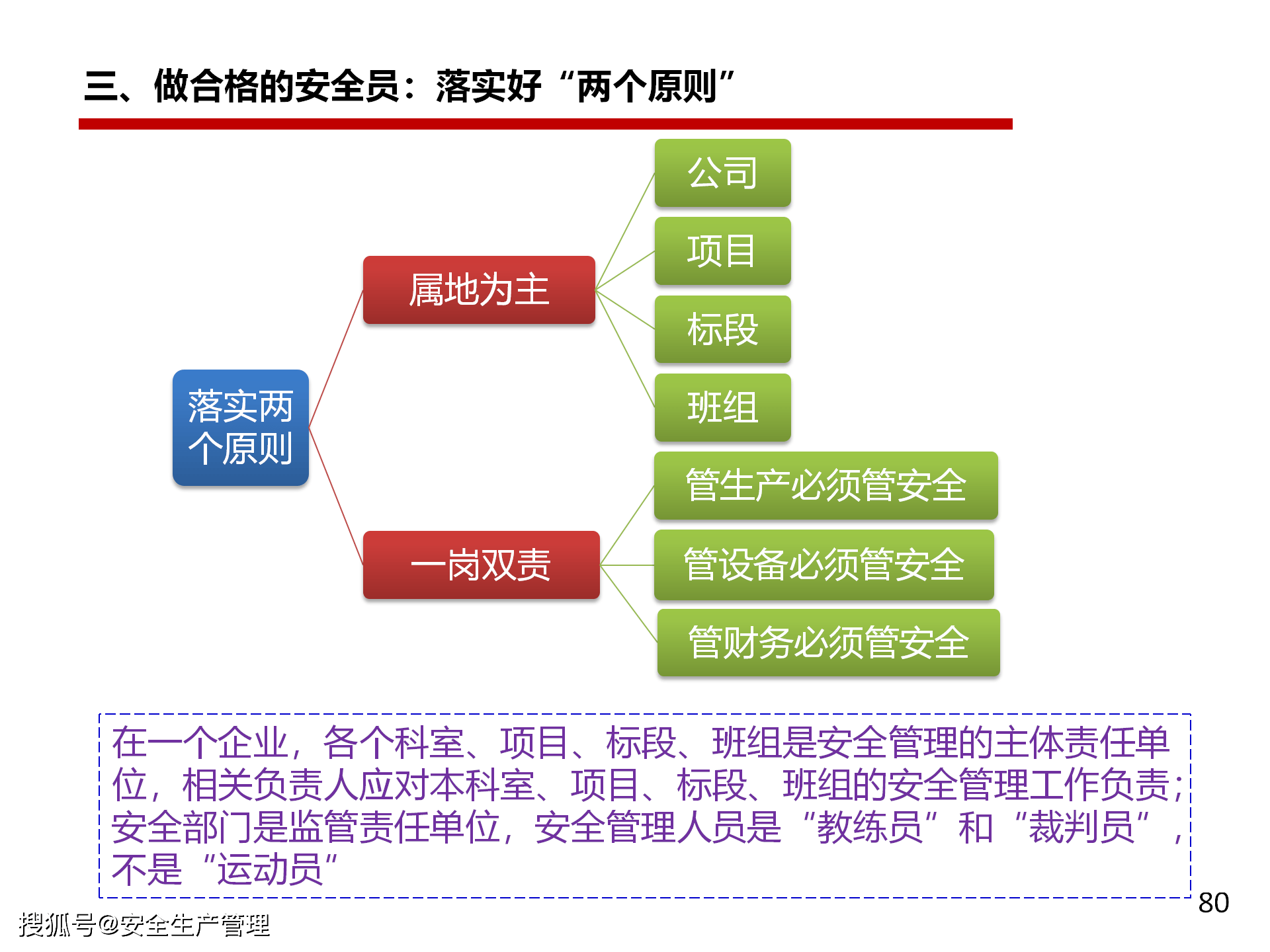 三、做合格的安全员：落实好“两个原则”

落实两个原则

属地为主

公司

项目

标段

班组

一岗双责

管生产必须管安全

管设备必须管安全

管财务必须管安全

在一个企业，各个科室、项目、标段、班组是安全管理的主体责任单位，相关负责人应对本科室、项目、标段、班组的安全管理工作负责；安全部门是监管责任单位，安全管理人员是“教练员”和“裁判员”，不是“运动员”

80

搜狐号@安全生产管理